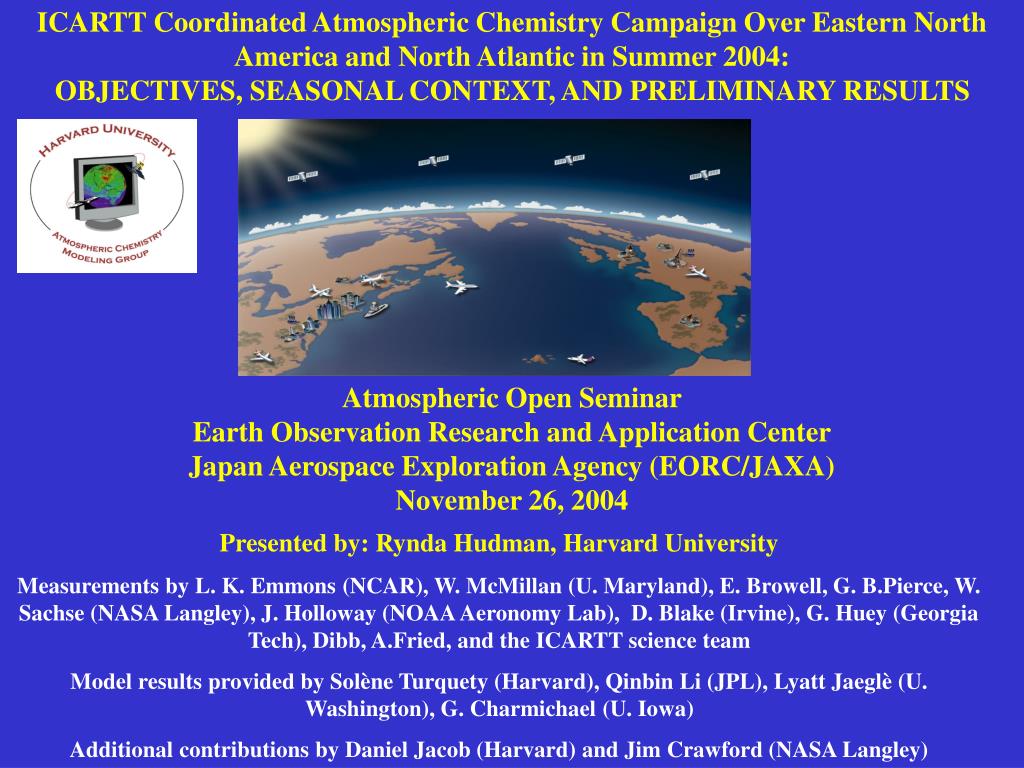 ICARTT Coordinated Atmospheric Chemistry Campaign Over Eastern North America and North Atlantic in Summer 2004:
OBJECTIVES, SEASONAL CONTEXT, AND PRELIMINARY RESULTS

HARVARD UNIVERSITY
ATMOSPHERIC CHEMISTRY MODELING GROUP

Atmospheric Open Seminar
Earth Observation Research and Application Center
Japan Aerospace Exploration Agency (EORC/JAXA)
November 26, 2004

Presented by: Rynda Hudman, Harvard University

Measurements by L. K. Emmons (NCAR), W. McMillan (U. Maryland), E. Browell, G. B.Pierce, W. Sachse (NASA Langley), J. Holloway (NOAA Aeronomy Lab), D. Blake (Irvine), G. Huey (Georgia Tech), Dibb, A.Fried, and the ICARTT science team

Model results provided by Solène Turquety (Harvard), Qinbin Li (JPL), Lyatt Jaeglè (U. Washington), G. Charmichael (U. Iowa)

Additional contributions by Daniel Jacob (Harvard) and Jim Crawford (NASA Langley)